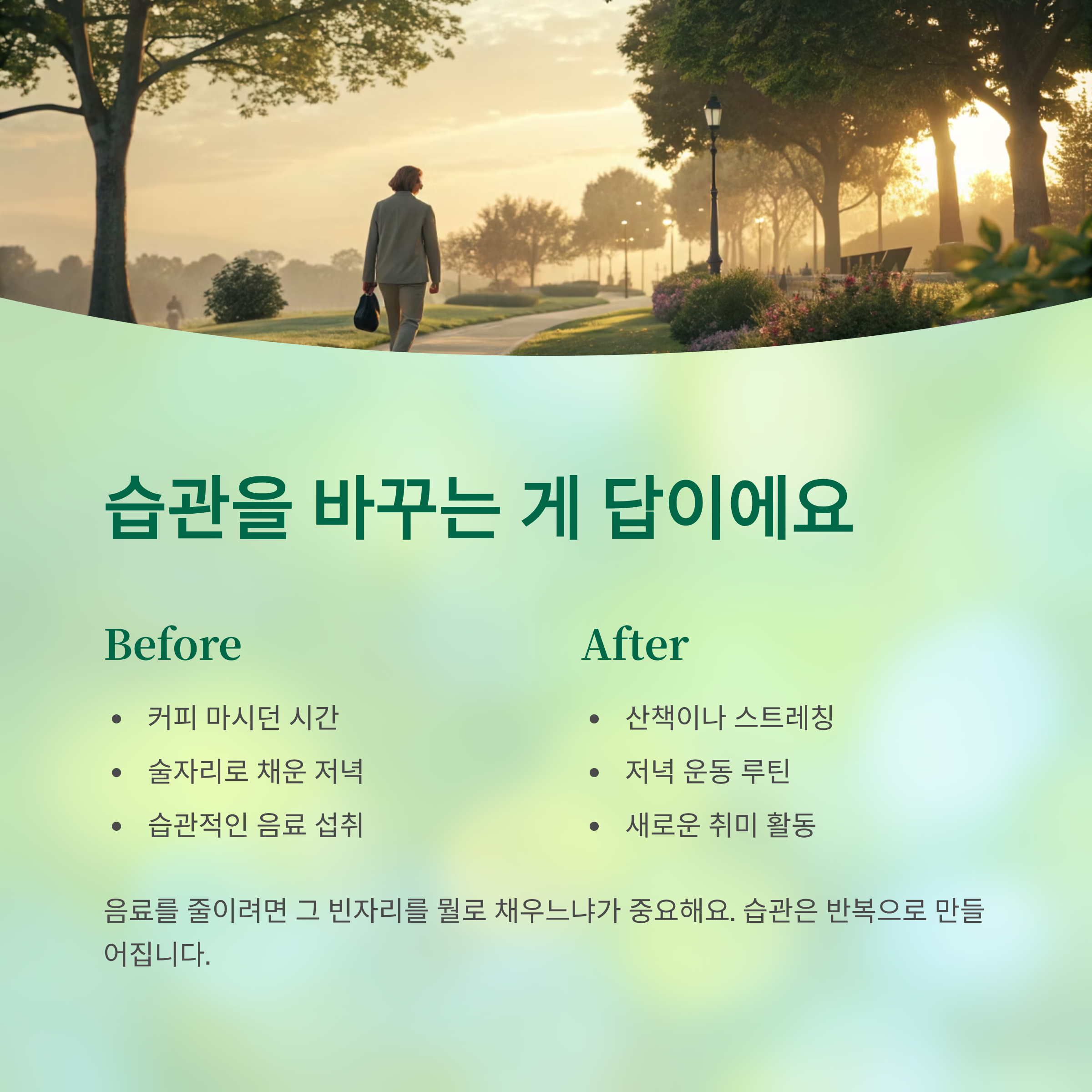 습관을 바꾸는 게 답이에요

Before

- 커피 마시던 시간
- 술자리로 채운 저녁
- 습관적인 음료 섭취

After

- 산책이나 스트레칭
- 저녁 운동 루틴
- 새로운 취미 활동

음료를 줄이려면 그 빈자리를 뭘로 채우느냐가 중요해요. 습관은 반복으로 만들어집니다.